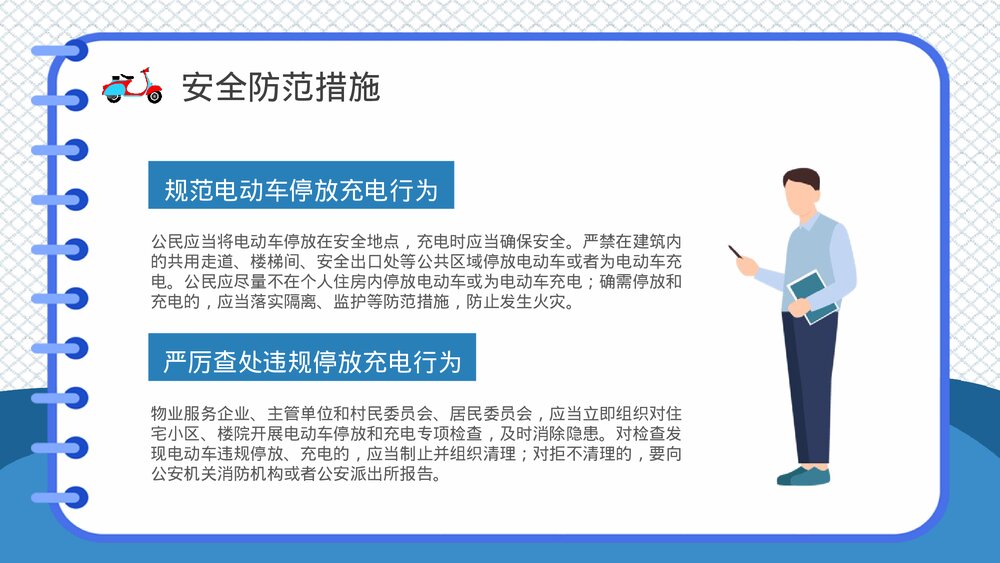 安全防范措施

规范电动车停放充电行为

公民应当将电动车停放在安全地点，充电时应当确保安全。严禁在建筑内的共用走道、楼梯间、安全出口处等公共区域停放电动车或者为电动车充电。公民应尽量不在个人住房内停放电动车或为电动车充电；确需停放和充电的，应当落实隔离、监护等防范措施，防止发生火灾。

严厉查处违规停放充电行为

物业服务企业、主管单位和村民委员会、居民委员会，应当立即组织对住宅小区、楼院开展电动车停放和充电专项检查，及时消除隐患。对检查发现电动车违规停放、充电的，应当制止并组织清理；对拒不清理的，要向公安机关消防机构或者公安派出所报告。